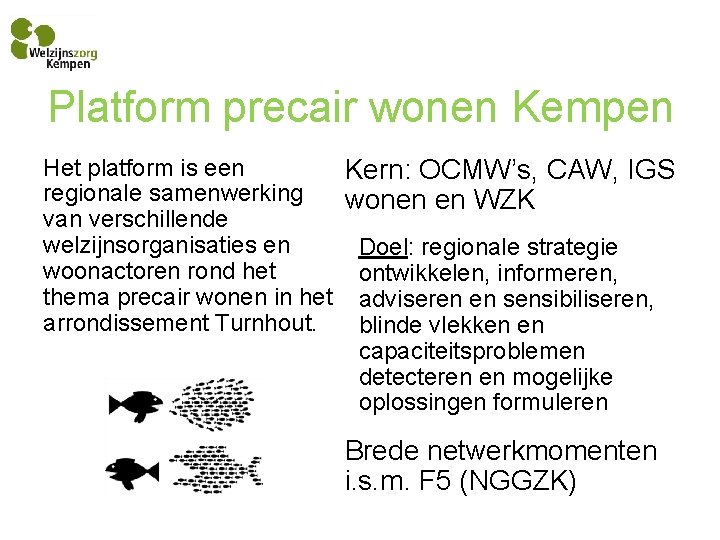 Welzijnszorg Kempen

Platform precair wonen Kempen

Het platform is een regionale samenwerking van verschillende welzijnsorganisaties en woonactoren rond het thema precair wonen in het arrondissement Turnhout.

Kern: OCMW's, CAW, IGS wonen en WZK

Doel: regionale strategie ontwikkelen, informeren, adviseren en sensibiliseren, blinde vlekken en capaciteitsproblemen detecteren en mogelijke oplossingen formuleren

Brede netwerkmomenten i.s.m. F5 (NGGZK)